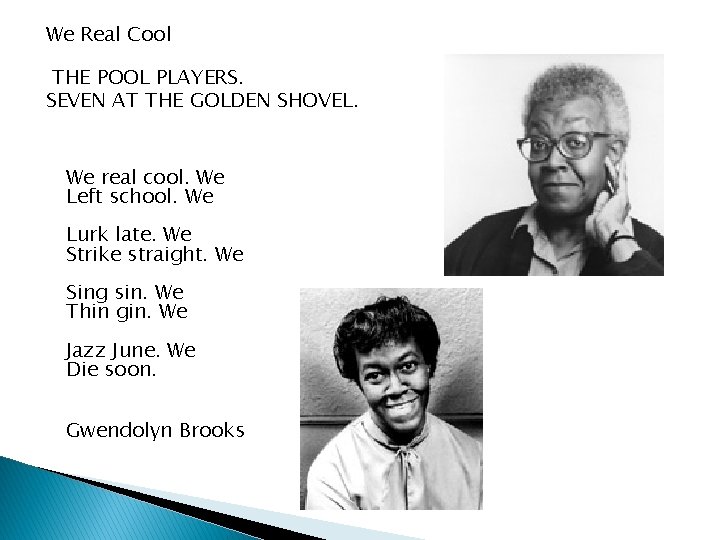 We Real Cool

THE POOL PLAYERS.
SEVEN AT THE GOLDEN SHOVEL.

We real cool. We
Left school. We

Lurk late. We
Strike straight. We

Sing sin. We
Thin gin. We

Jazz June. We
Die soon.

Gwendolyn Brooks